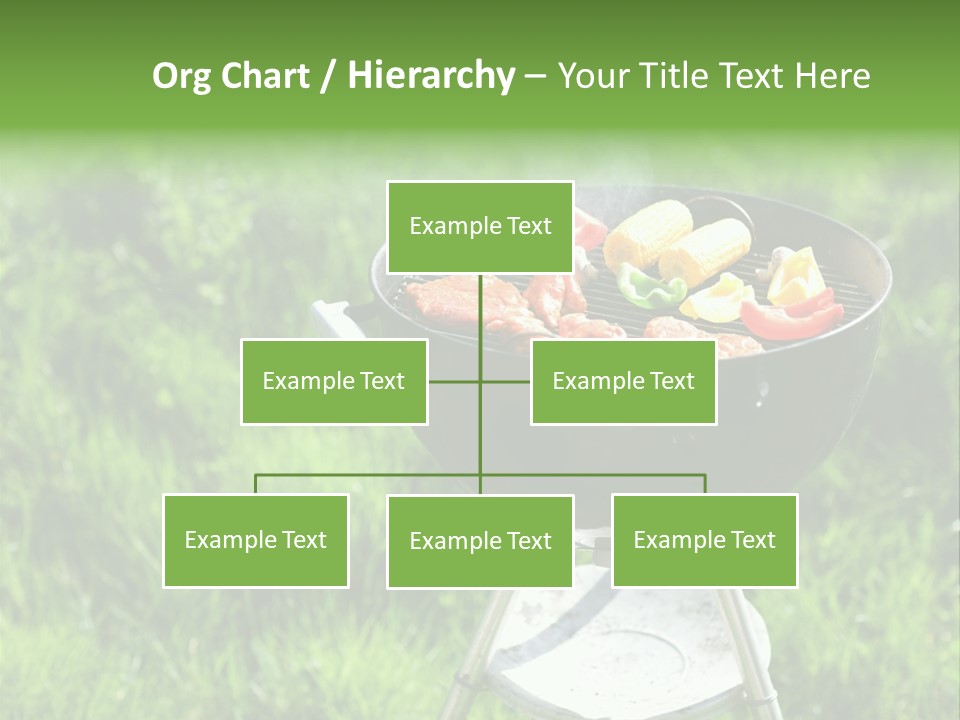 Org Chart / Hierarchy – Your Title Text Here

Example Text

Example Text

Example Text

Example Text

Example Text

Example Text